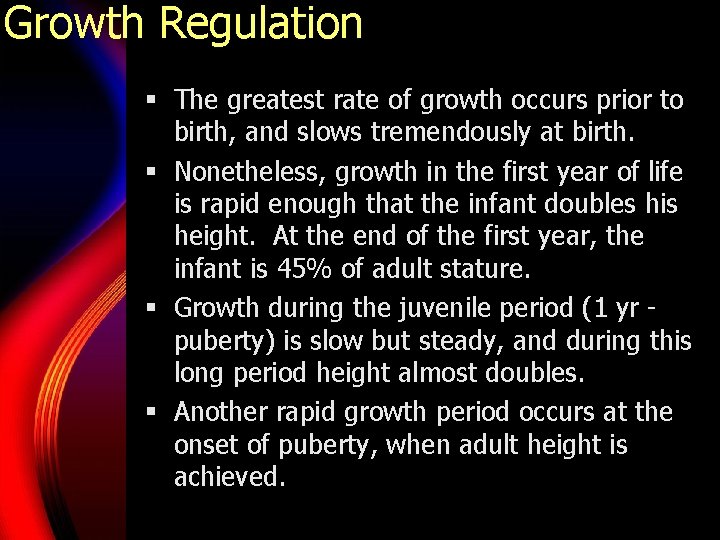 Growth Regulation

▪ The greatest rate of growth occurs prior to birth, and slows tremendously at birth.

▪ Nonetheless, growth in the first year of life is rapid enough that the infant doubles his height. At the end of the first year, the infant is 45% of adult stature.

▪ Growth during the juvenile period (1 yr - puberty) is slow but steady, and during this long period height almost doubles.

▪ Another rapid growth period occurs at the onset of puberty, when adult height is achieved.